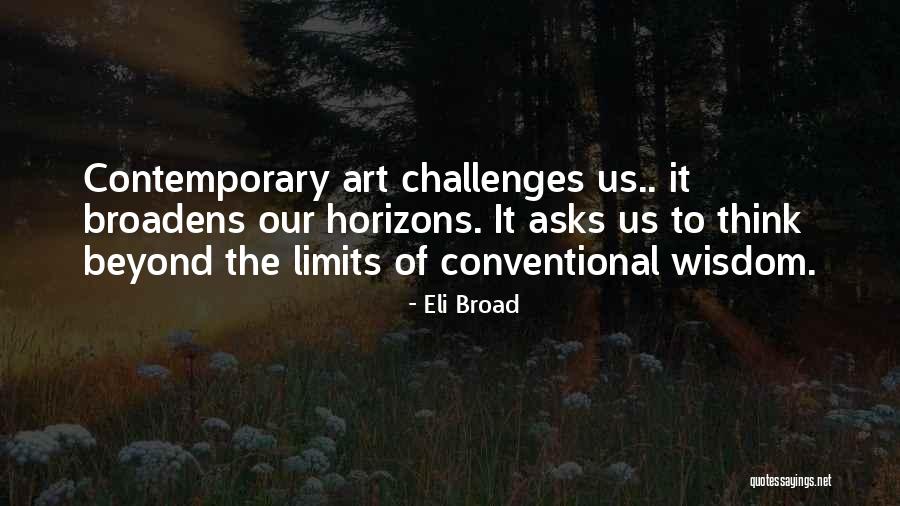 Contemporary art challenges us.. it broadens our horizons. It asks us to think beyond the limits of conventional wisdom.

- Eli Broad

quotessayings.net